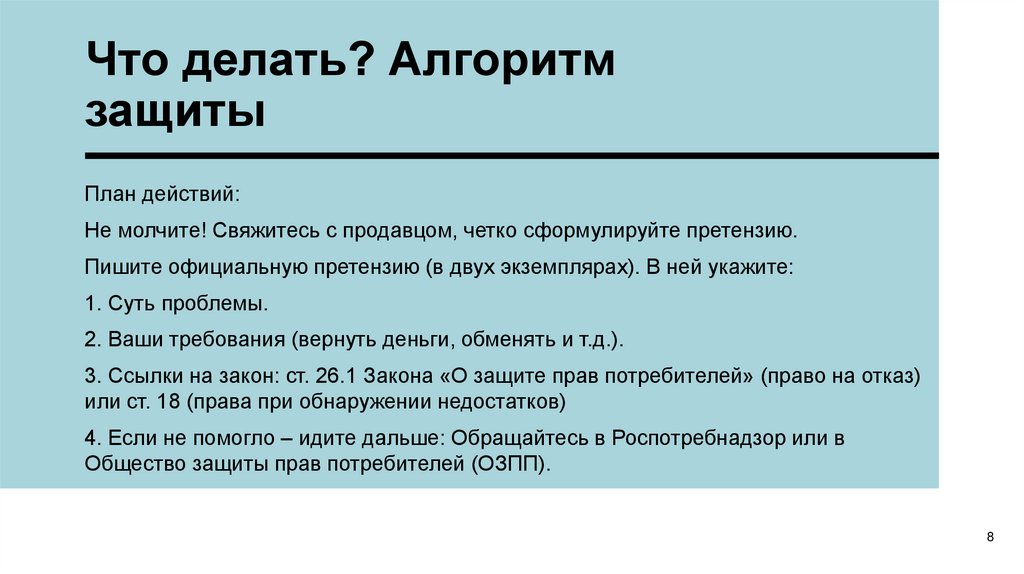 Что делать? Алгоритм защиты

План действий:

Не молчите! Свяжитесь с продавцом, четко сформулируйте претензию.

Пишите официальную претензию (в двух экземплярах). В ней укажите:

1. Суть проблемы.

2. Ваши требования (вернуть деньги, обменять и т.д.).

3. Ссылки на закон: ст. 26.1 Закона «О защите прав потребителей» (право на отказ) или ст. 18 (права при обнаружении недостатков)

4. Если не помогло – идите дальше: Обращайтесь в Роспотребнадзор или в Общество защиты прав потребителей (ОЗПП).

8